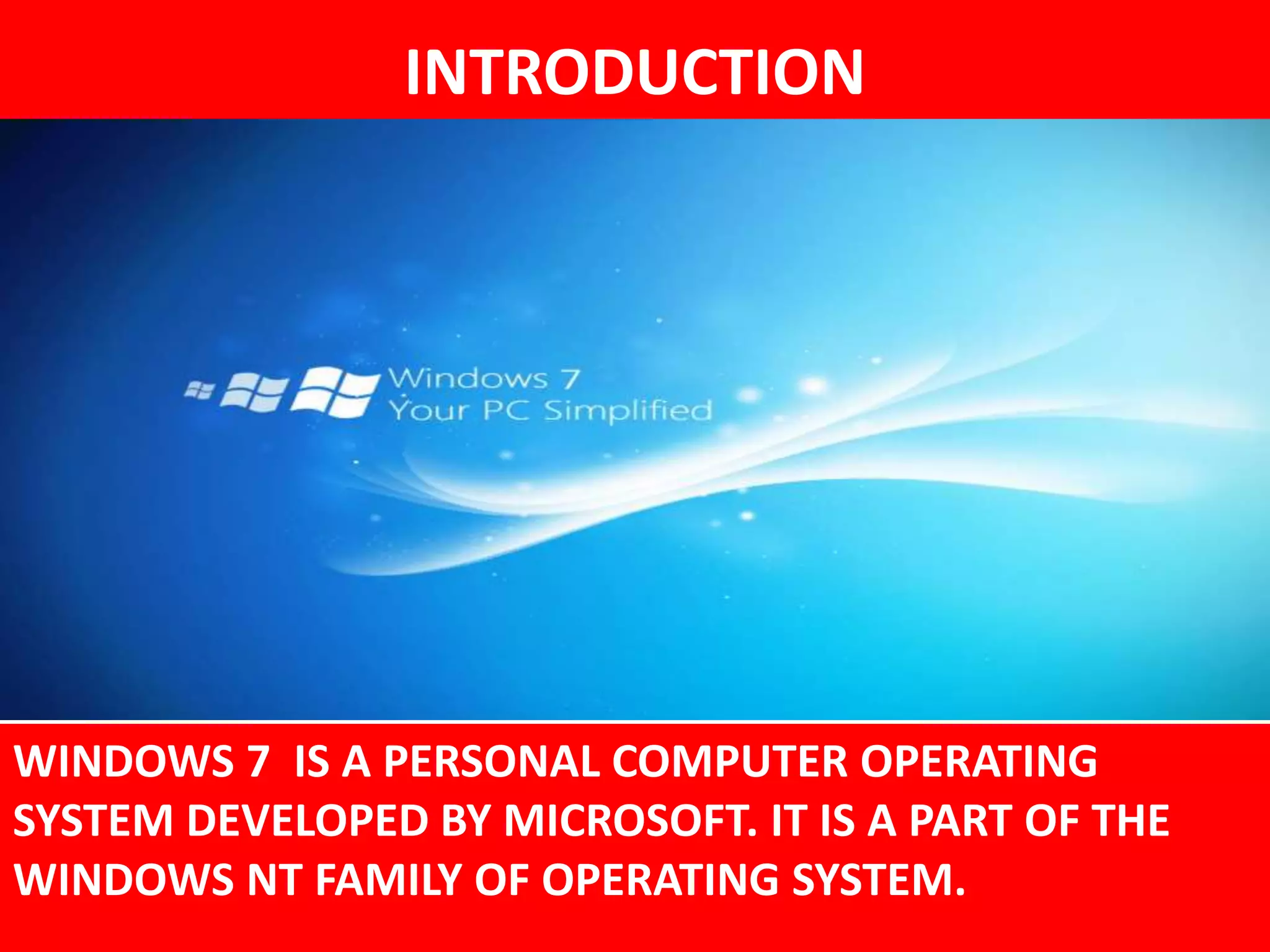 INTRODUCTION

Windows 7
Your PC Simplified

WINDOWS 7 IS A PERSONAL COMPUTER OPERATING SYSTEM DEVELOPED BY MICROSOFT. IT IS A PART OF THE WINDOWS NT FAMILY OF OPERATING SYSTEM.